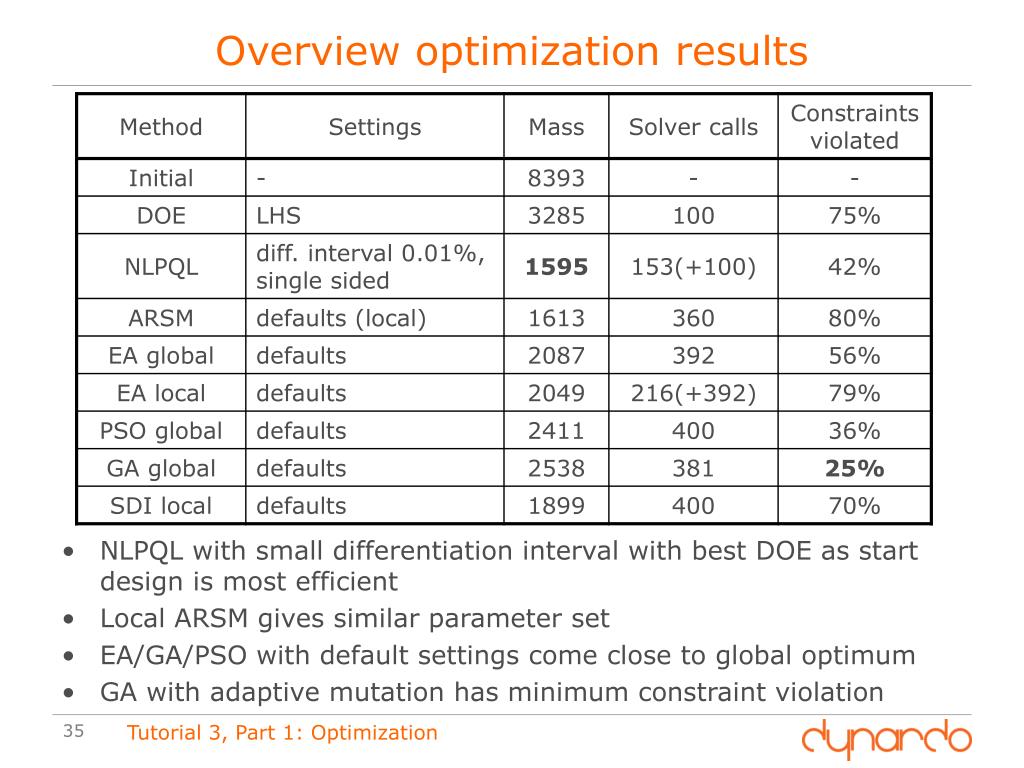 Overview optimization results

| Method | Settings | Mass | Solver calls | Constraints violated |
|---|---|---|---|---|
| Initial | - | 8393 | - | - |
| DOE | LHS | 3285 | 100 | 75% |
| NLPQL | diff. interval 0.01%, single sided | **1595** | 153(+100) | 42% |
| ARSM | defaults (local) | 1613 | 360 | 80% |
| EA global | defaults | 2087 | 392 | 56% |
| EA local | defaults | 2049 | 216(+392) | 79% |
| PSO global | defaults | 2411 | 400 | 36% |
| GA global | defaults | 2538 | 381 | **25%** |
| SDI local | defaults | 1899 | 400 | 70% |

• NLPQL with small differentiation interval with best DOE as start design is most efficient
• Local ARSM gives similar parameter set
• EA/GA/PSO with default settings come close to global optimum
• GA with adaptive mutation has minimum constraint violation

35 Tutorial 3, Part 1: Optimization
dynardo